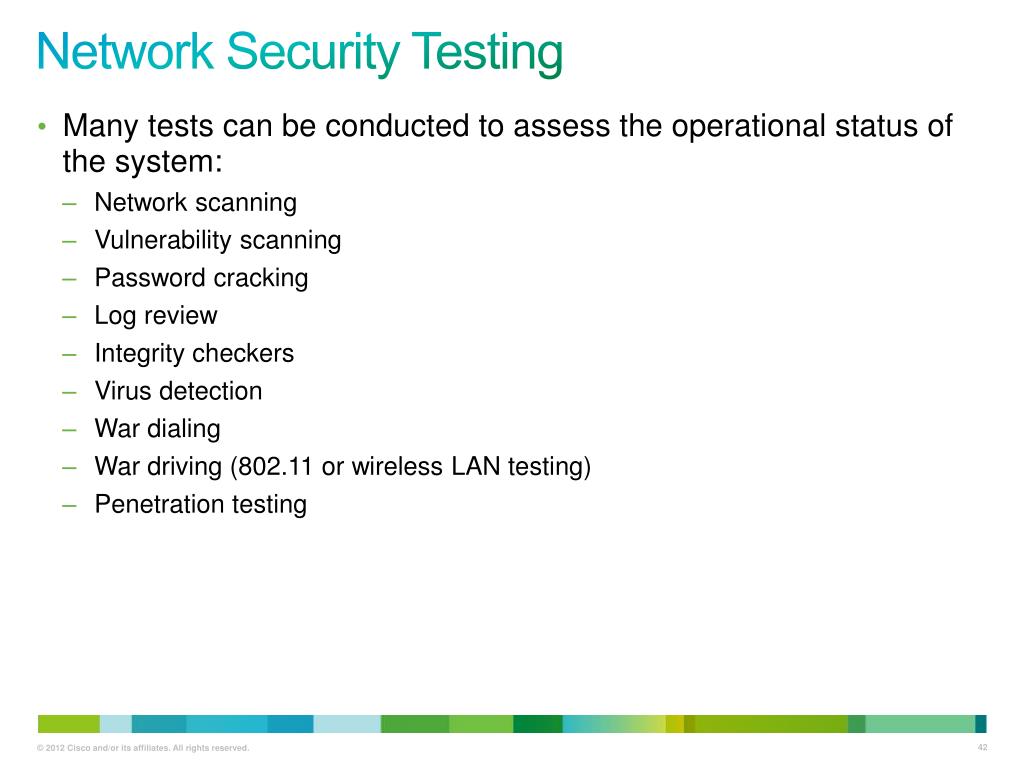 Network Security Testing

• Many tests can be conducted to assess the operational status of the system:
– Network scanning
– Vulnerability scanning
– Password cracking
– Log review
– Integrity checkers
– Virus detection
– War dialing
– War driving (802.11 or wireless LAN testing)
– Penetration testing

© 2012 Cisco and/or its affiliates. All rights reserved.

42